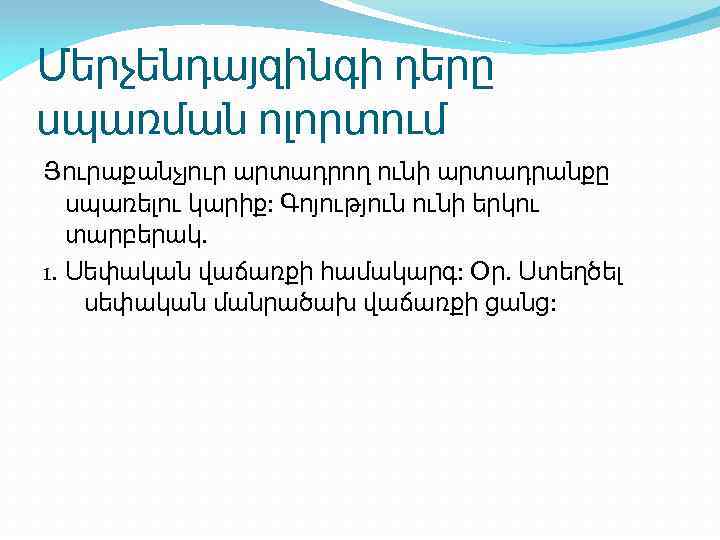 Մերչենդայզինգի դերը սպառման ոլորտում

Յուրաքանչյուր արտադրող ունի արտադրանքը սպառելու կարիք: Գոյություն ունի երկու տարբերակ.

1. Սեփական վաճառքի համակարգ: Օր. Ստեղծել սեփական մանրածախ վաճառքի ցանց: